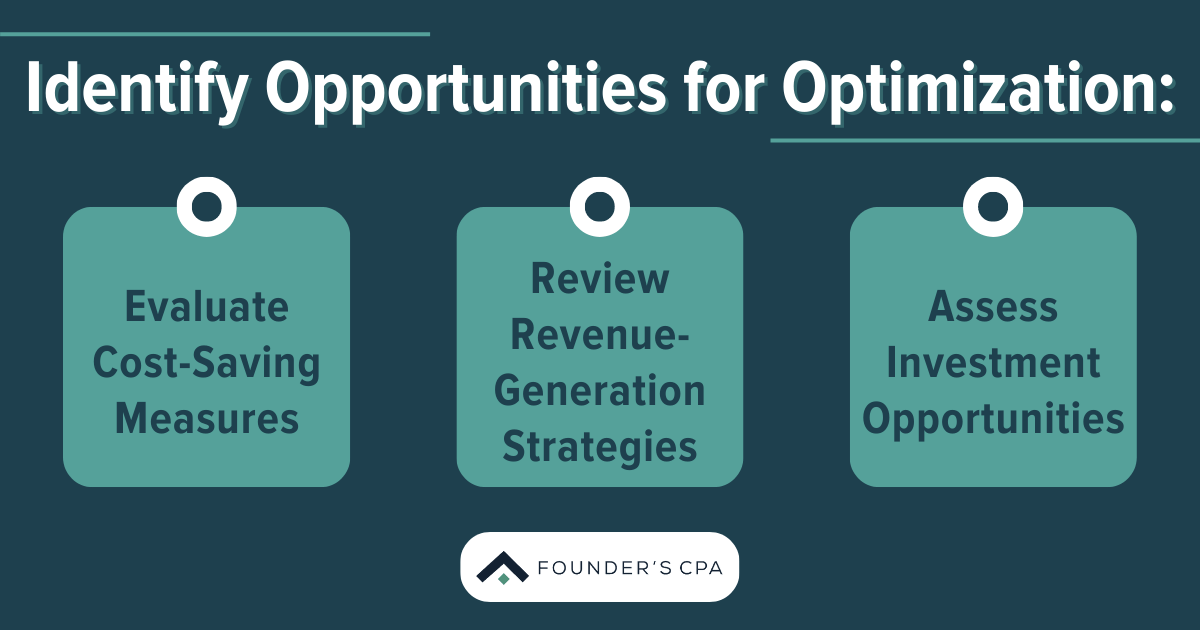 Identify Opportunities for Optimization:

Evaluate Cost-Saving Measures

Review Revenue-Generation Strategies

Assess Investment Opportunities

FOUNDER'S CPA